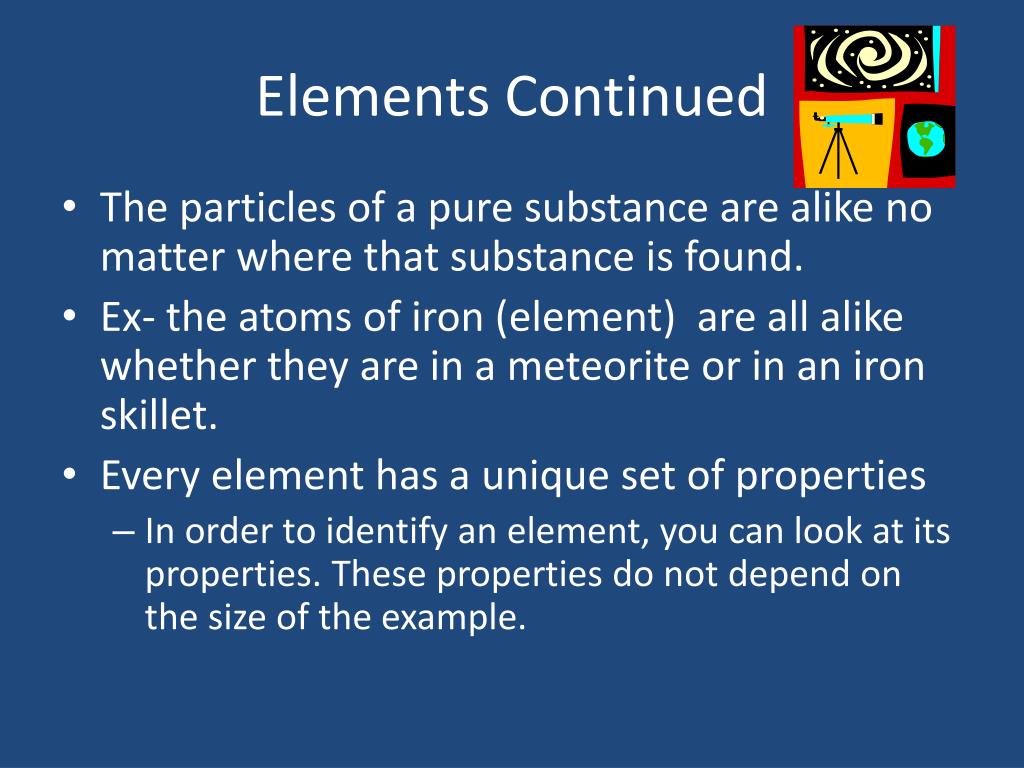 Elements Continued

• The particles of a pure substance are alike no matter where that substance is found.
• Ex- the atoms of iron (element) are all alike whether they are in a meteorite or in an iron skillet.
• Every element has a unique set of properties
– In order to identify an element, you can look at its properties. These properties do not depend on the size of the example.